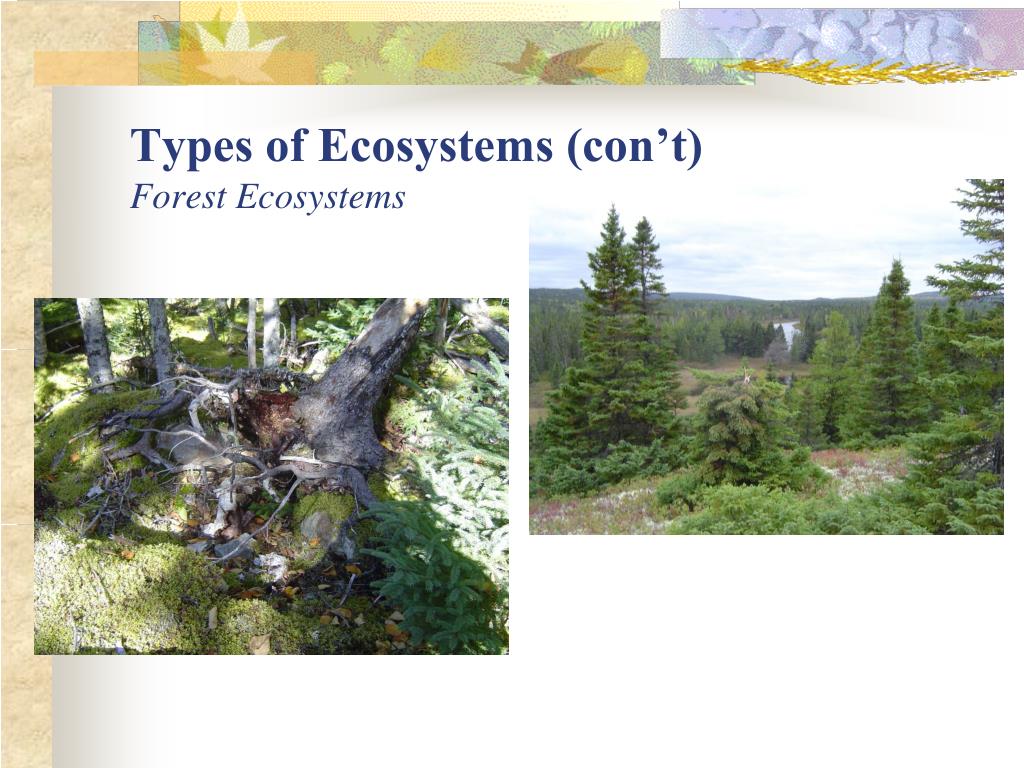 Types of Ecosystems (con’t)
Forest Ecosystems